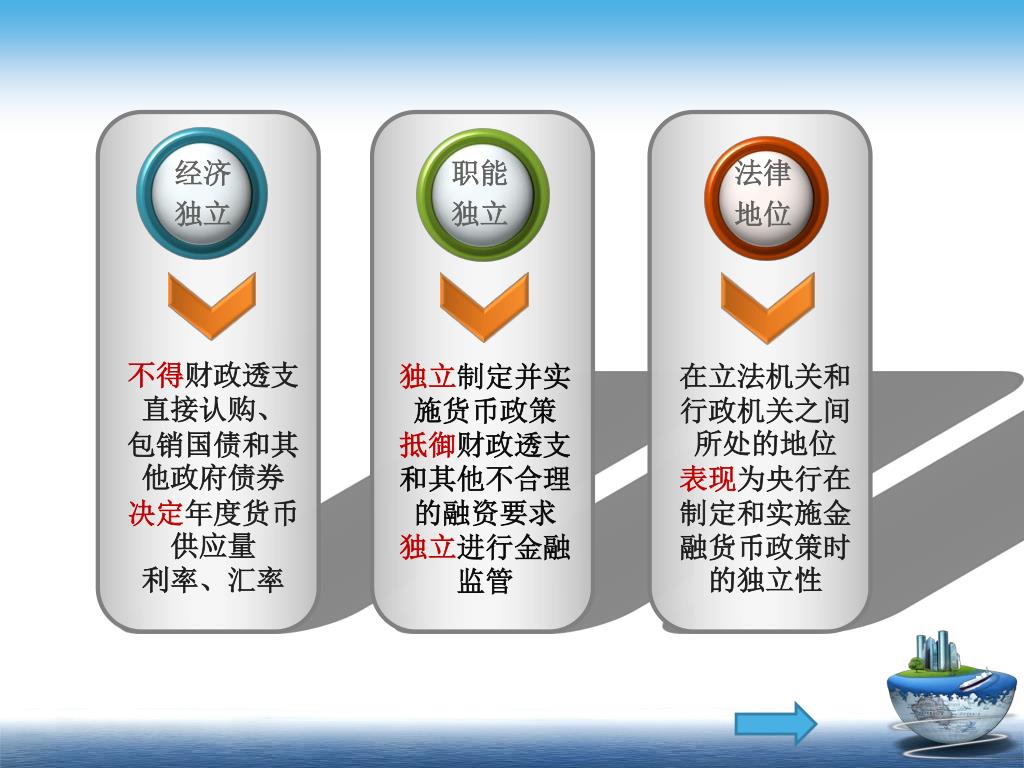 经济独立

不得财政透支直接认购、包销国债和其他政府债券
决定年度货币供应量
利率、汇率

职能独立

独立制定并实施货币政策
抵御财政透支和其他不合理的融资要求
独立进行金融监管

法律地位

在立法机关和行政机关之间所处的地位
表现为央行在制定和实施金融货币政策时的独立性